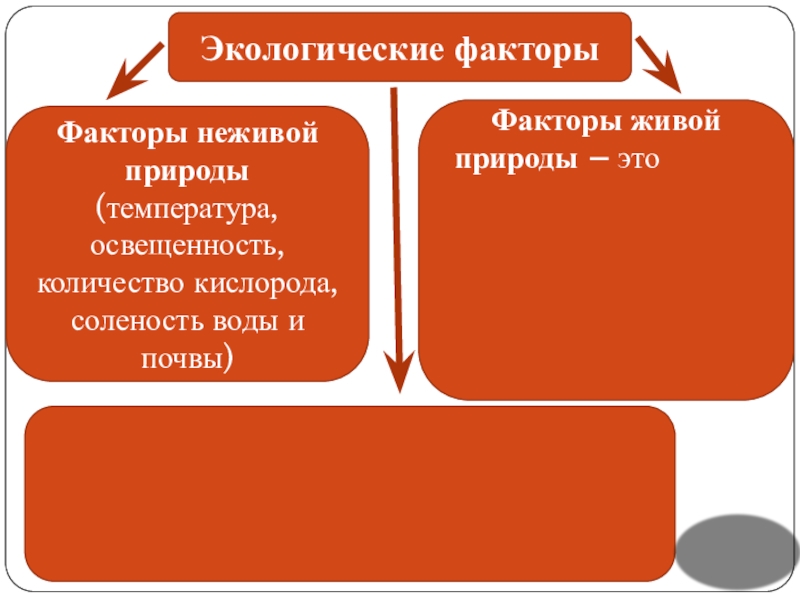 Экологические факторы

Факторы неживой природы (температура, освещенность, количество кислорода, соленость воды и почвы)

Факторы живой природы – это